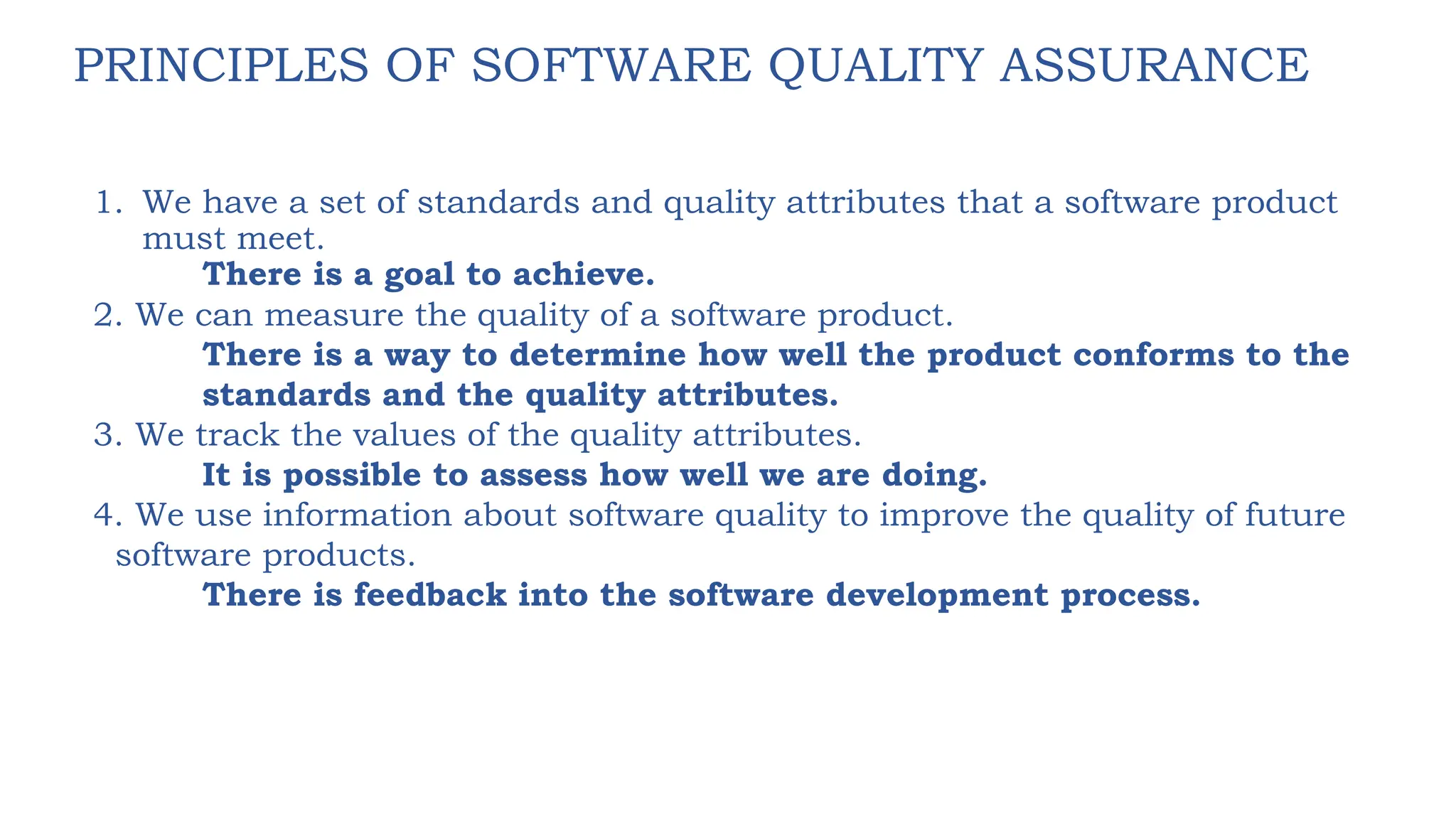 PRINCIPLES OF SOFTWARE QUALITY ASSURANCE

1. We have a set of standards and quality attributes that a software product must meet.
There is a goal to achieve.
2. We can measure the quality of a software product.
There is a way to determine how well the product conforms to the standards and the quality attributes.
3. We track the values of the quality attributes.
It is possible to assess how well we are doing.
4. We use information about software quality to improve the quality of future software products.
There is feedback into the software development process.